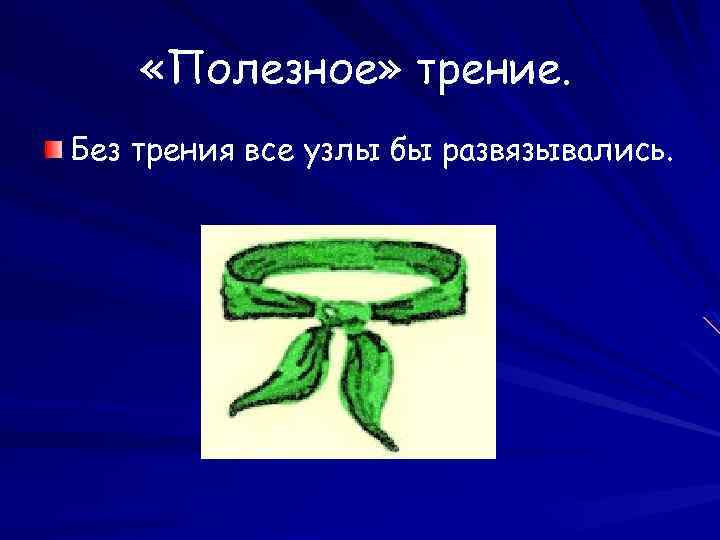 «Полезное» трение.

Без трения все узлы бы развязывались.